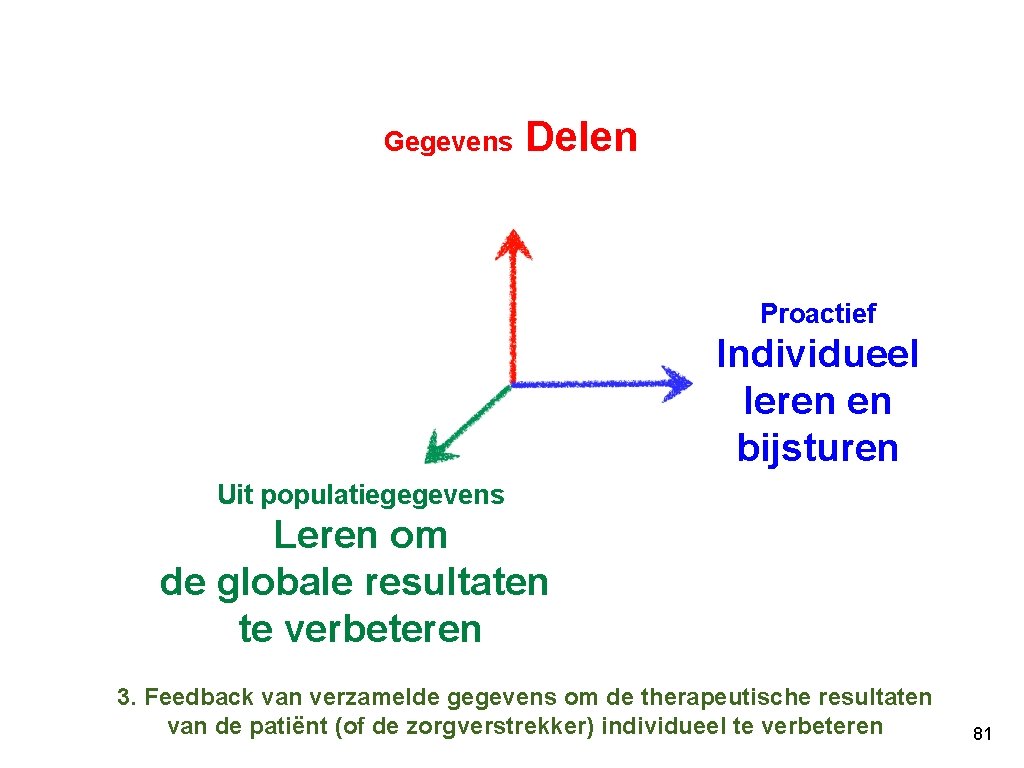 Gegevens Delen

Proactief
Individueel leren en bijsturen

Uit populatiegegevens
Leren om de globale resultaten te verbeteren

3. Feedback van verzamelde gegevens om de therapeutische resultaten van de patiënt (of de zorgverstrekker) individueel te verbeteren

81